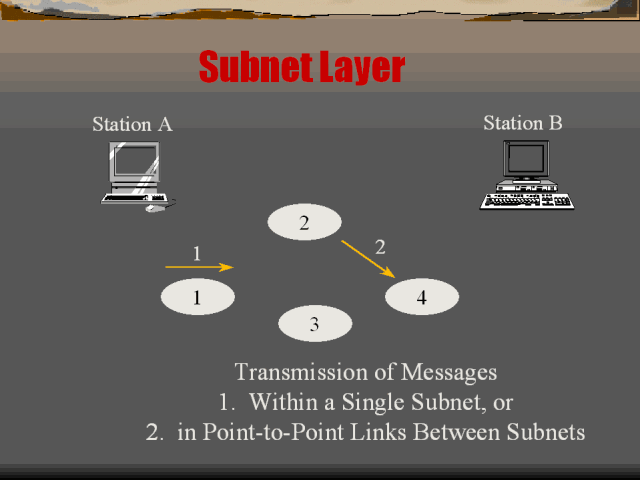 Subnet Layer

Station A

Station B

2

1

2

1

4

3

Transmission of Messages
1. Within a Single Subnet, or
2. in Point-to-Point Links Between Subnets